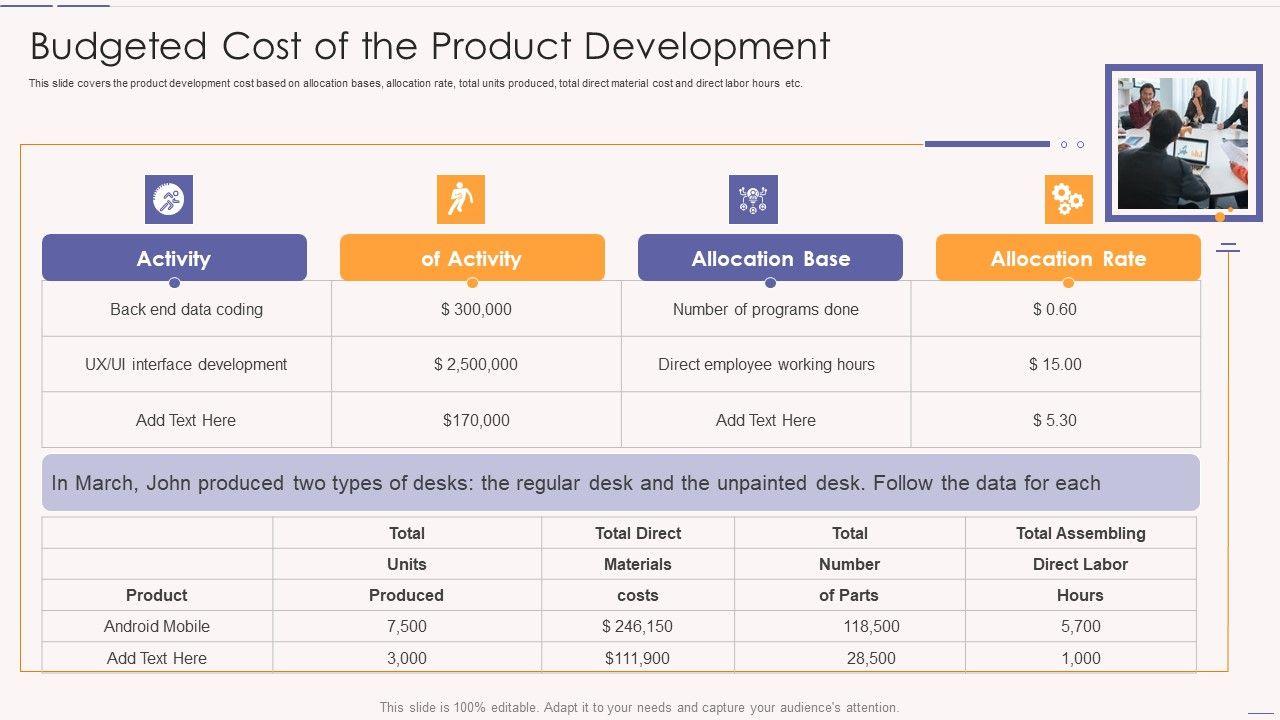 Budgeted Cost of the Product Development

This slide covers the product development cost based on allocation bases, allocation rate, total units produced, total direct material cost and direct labor hours etc.

| Activity | of Activity | Allocation Base | Allocation Rate |
|---|---|---|---|
| Back end data coding | $ 300,000 | Number of programs done | $ 0.60 |
| UX/UI interface development | $ 2,500,000 | Direct employee working hours | $ 15.00 |
| Add Text Here | $170,000 | Add Text Here | $ 5.30 |

In March, John produced two types of desks: the regular desk and the unpainted desk. Follow the data for each

| | Total | Total Direct | Total | Total Assembling |
|---|---|---|---|---|
| | Units | Materials | Number | Direct Labor |
| Product | Produced | costs | of Parts | Hours |
| Android Mobile | 7,500 | $ 246,150 | 118,500 | 5,700 |
| Add Text Here | 3,000 | $111,900 | 28,500 | 1,000 |

This slide is 100% editable. Adapt it to your needs and capture your audience's attention.